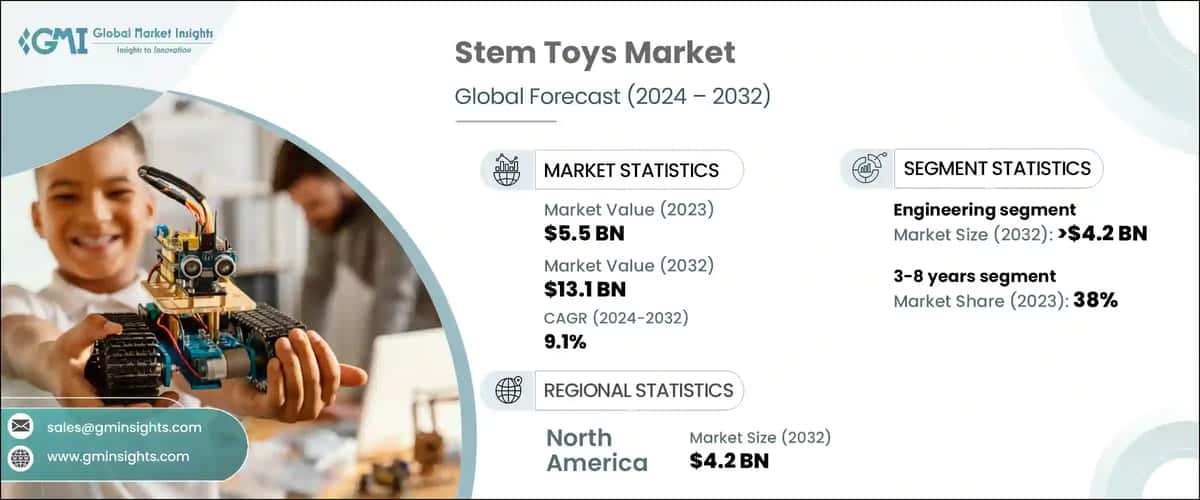 GMI Global Market Insights
Insights to Innovation

Stem Toys Market

Global Forecast (2024 – 2032)

MARKET STATISTICS

Market Value (2023)
$5.5 BN

Market Value (2032)
$13.1 BN

CAGR (2024-2032)
9.1%

SEGMENT STATISTICS

Engineering segment
Market Size (2032): >$4.2 BN

3-8 years segment
Market Share (2023): 38%

REGIONAL STATISTICS

North America
Market Size (2032)
$4.2 BN

sales@gminsights.com

www.gminsights.com